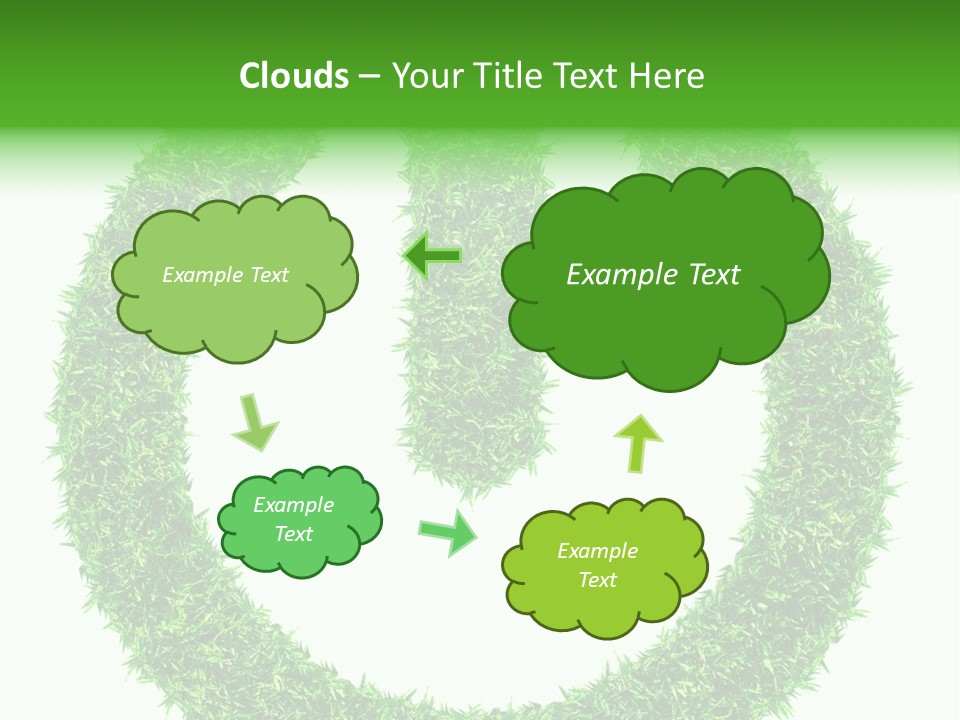 Clouds – Your Title Text Here

Example Text

Example Text

Example Text

Example Text